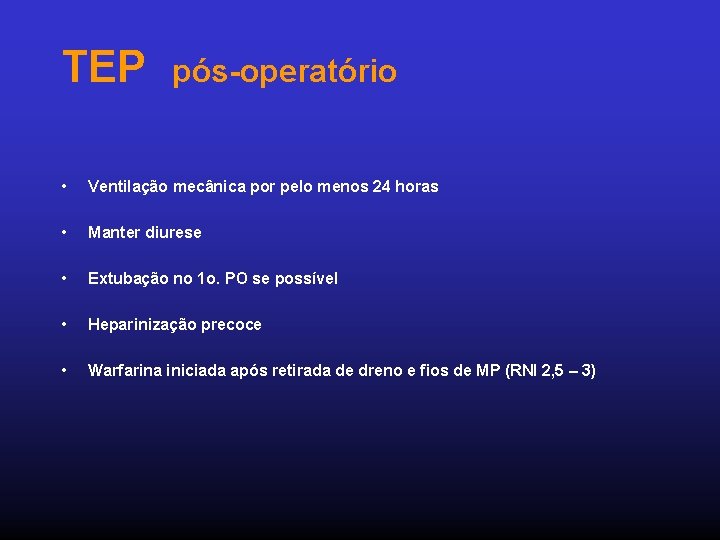 TEP pós-operatório

• Ventilação mecânica por pelo menos 24 horas

• Manter diurese

• Extubação no 1o. PO se possível

• Heparinização precoce

• Warfarina iniciada após retirada de dreno e fios de MP (RNI 2,5 – 3)